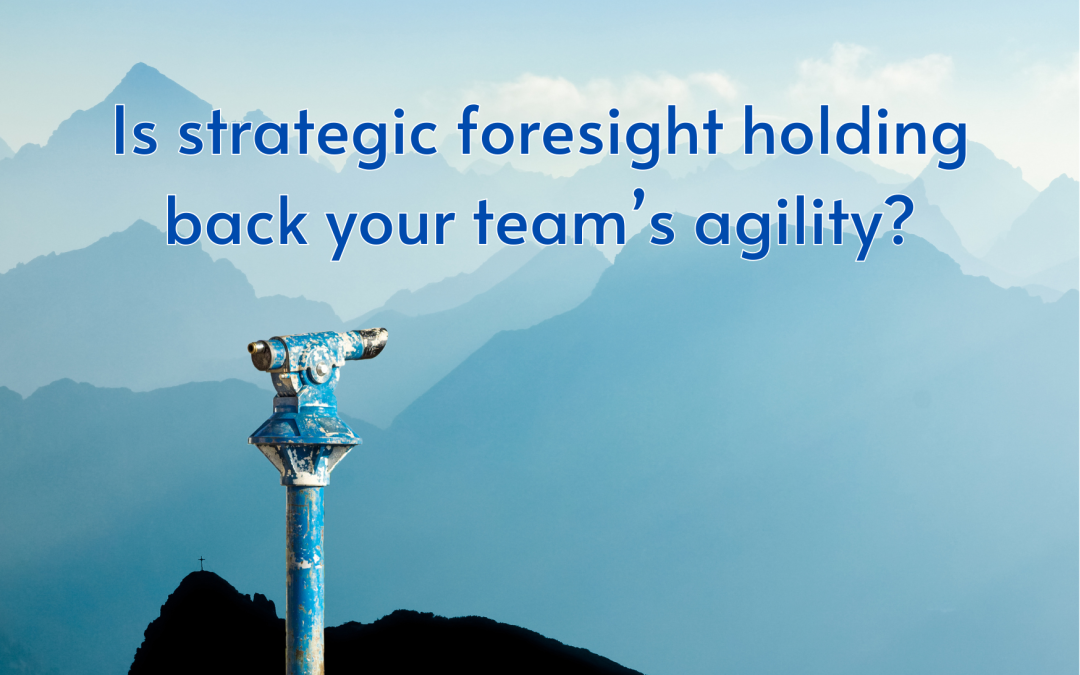 Is strategic foresight holding back your team’s agility?